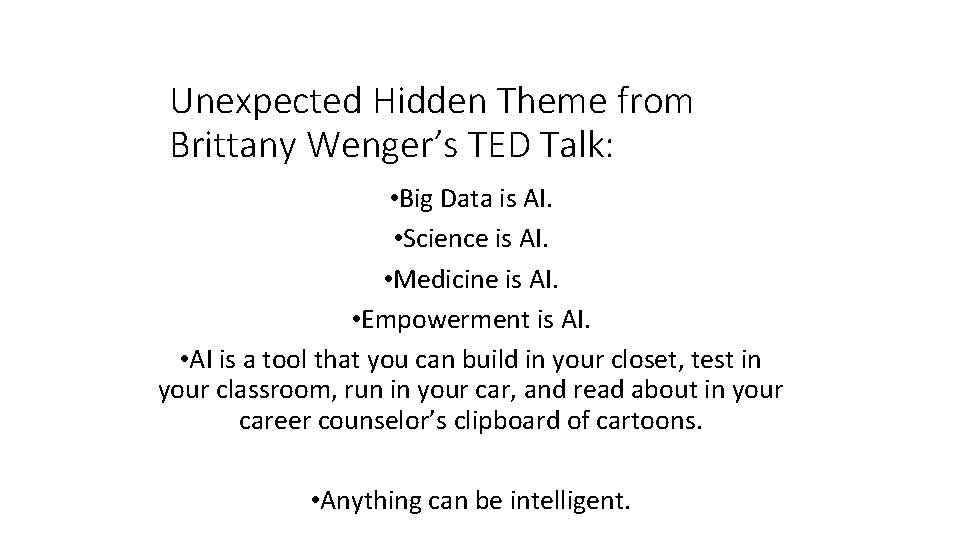 Unexpected Hidden Theme from Brittany Wenger’s TED Talk:

•Big Data is AI.

•Science is AI.

•Medicine is AI.

•Empowerment is AI.

•AI is a tool that you can build in your closet, test in your classroom, run in your car, and read about in your career counselor’s clipboard of cartoons.

•Anything can be intelligent.